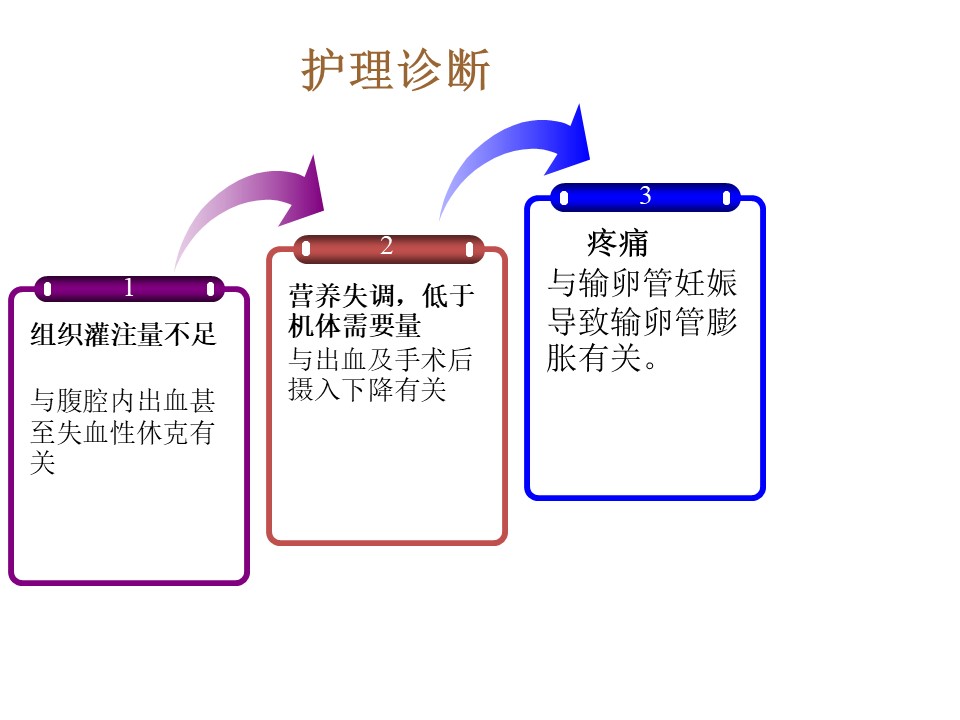 护理诊断

1

组织灌注量不足

与腹腔内出血甚至失血性休克有关

2

营养失调，低于机体需要量

与出血及手术后摄入下降有关

3

疼痛

与输卵管妊娠导致输卵管膨胀有关。